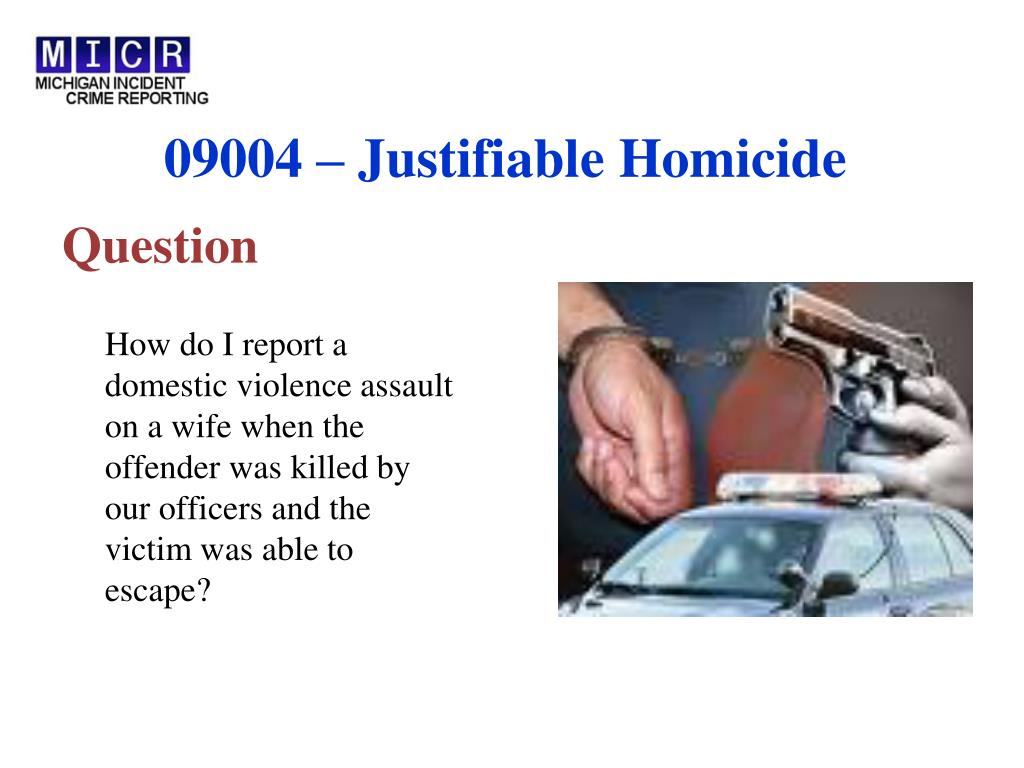 MICR
MICHIGAN INCIDENT CRIME REPORTING

09004 – Justifiable Homicide

Question

How do I report a domestic violence assault on a wife when the offender was killed by our officers and the victim was able to escape?